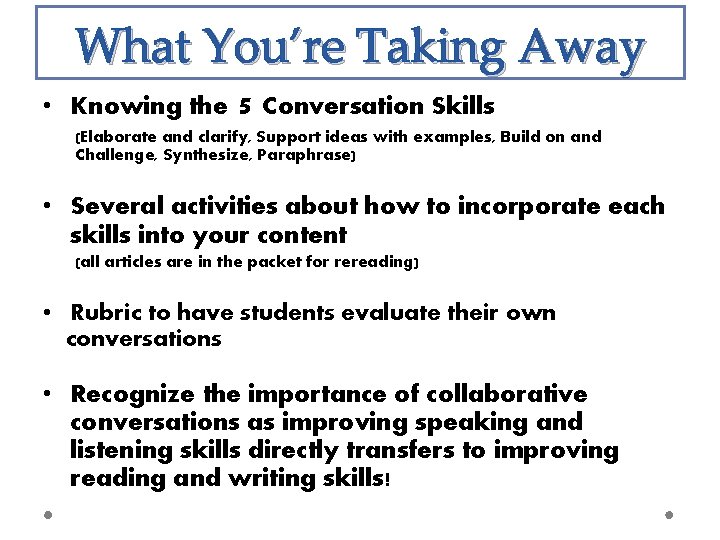 What You're Taking Away

• Knowing the 5 Conversation Skills

(Elaborate and clarify, Support ideas with examples, Build on and Challenge, Synthesize, Paraphrase)

• Several activities about how to incorporate each skills into your content

(all articles are in the packet for rereading)

• Rubric to have students evaluate their own conversations

• Recognize the importance of collaborative conversations as improving speaking and listening skills directly transfers to improving reading and writing skills!